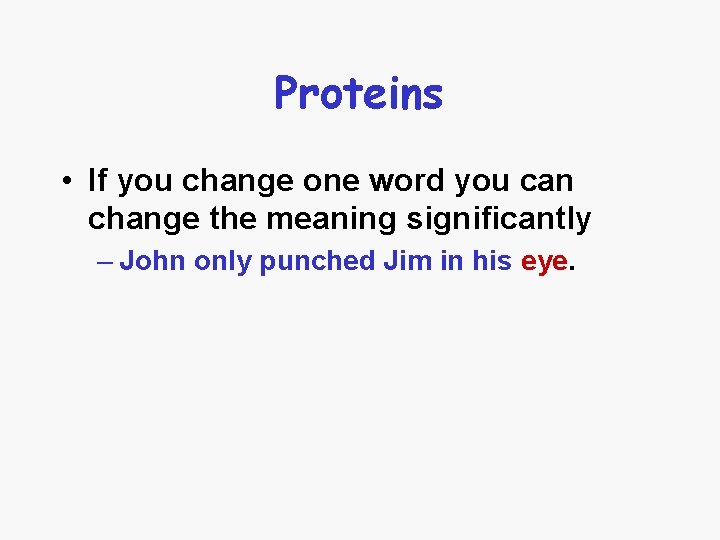 Proteins

• If you change one word you can change the meaning significantly

– John only punched Jim in his eye.